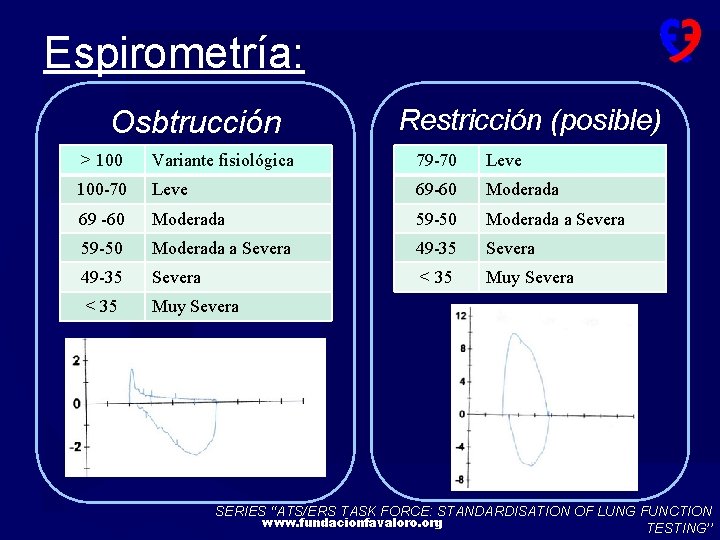 Espirometría:

Osbtrucción

| > 100 | Variante fisiológica |
|---|---|
| 100-70 | Leve |
| 69 -60 | Moderada |
| 59-50 | Moderada a Severa |
| 49-35 | Severa |
| < 35 | Muy Severa |

2
0
-2

Restricción (posible)

| 79-70 | Leve |
|---|---|
| 69-60 | Moderada |
| 59-50 | Moderada a Severa |
| 49-35 | Severa |
| < 35 | Muy Severa |

12
8
4
0
-4
-8

SERIES "ATS/ERS TASK FORCE: STANDARDISATION OF LUNG FUNCTION TESTING"
www.fundacionfavaloro.org